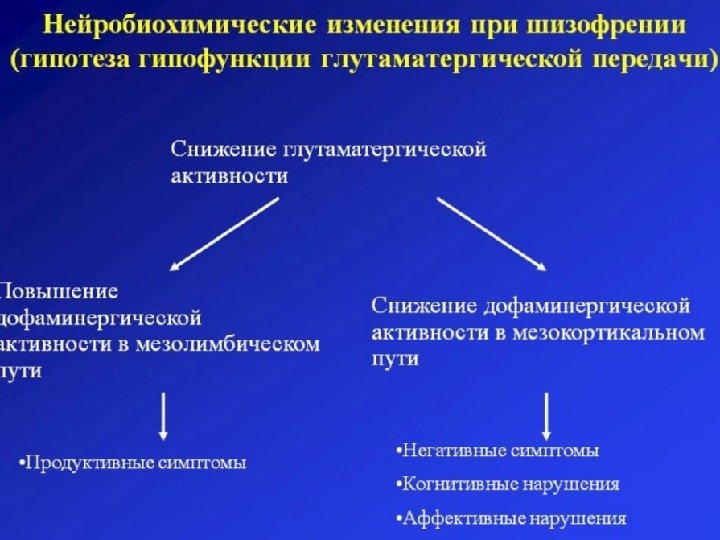 Нейробиохимические изменения при шизофрении (гипотеза гипофункции глутаматергической передачи)

Снижение глутаматергической активности

Повышение дофаминергической активности в мезолимбическом пути

•Продуктивные симптомы

Снижение дофаминергической активности в мезокортикальном пути

•Негативные симптомы

•Когнитивные нарушения

•Аффективные нарушения